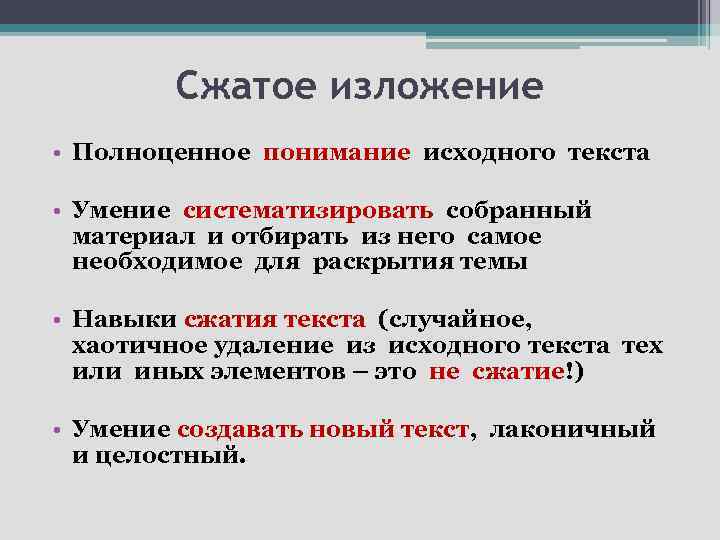 Сжатое изложение

• Полноценное понимание исходного текста

• Умение систематизировать собранный материал и отбирать из него самое необходимое для раскрытия темы

• Навыки сжатия текста (случайное, хаотичное удаление из исходного текста тех или иных элементов – это не сжатие!)

• Умение создавать новый текст, лаконичный и целостный.